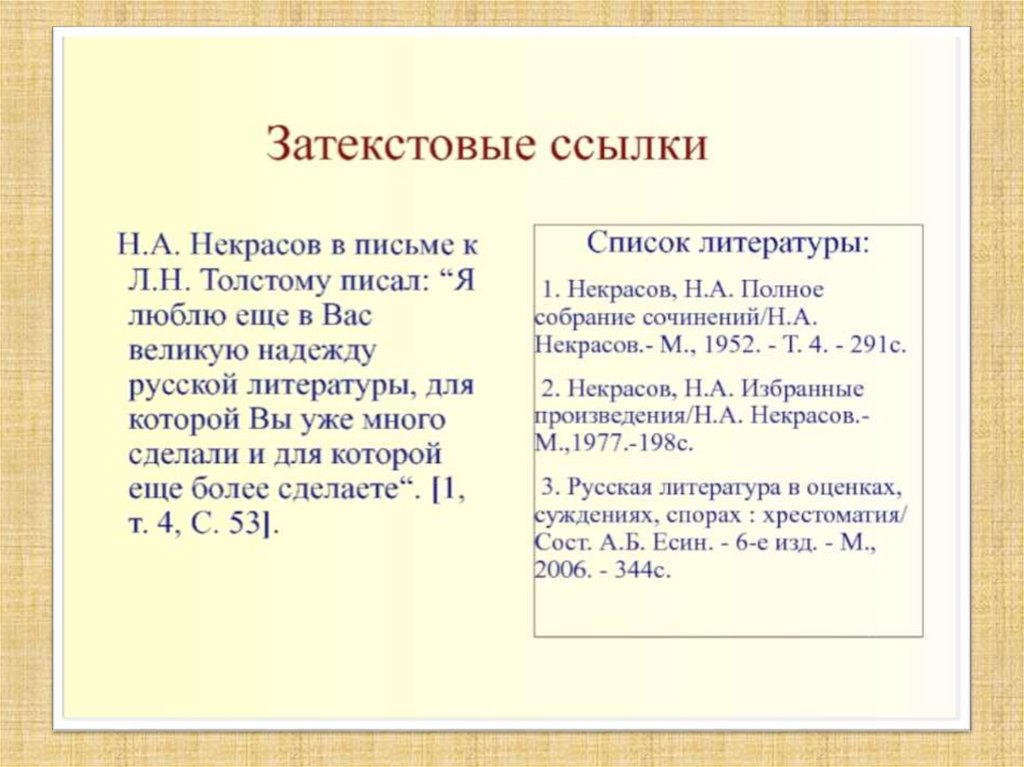 Затекстовые ссылки

Н.А. Некрасов в письме к Л.Н. Толстому писал: “Я люблю еще в Вас великую надежду русской литературы, для которой Вы уже много сделали и для которой еще более сделаете“. [1, т. 4, С. 53].

Список литературы:

1. Некрасов, Н.А. Полное собрание сочинений/Н.А. Некрасов.- М., 1952. - Т. 4. - 291с.

2. Некрасов, Н.А. Избранные произведения/Н.А. Некрасов.- М.,1977.-198с.

3. Русская литература в оценках, суждениях, спорах : хрестоматия/ Сост. А.Б. Есин. - 6-е изд. - М., 2006. - 344с.